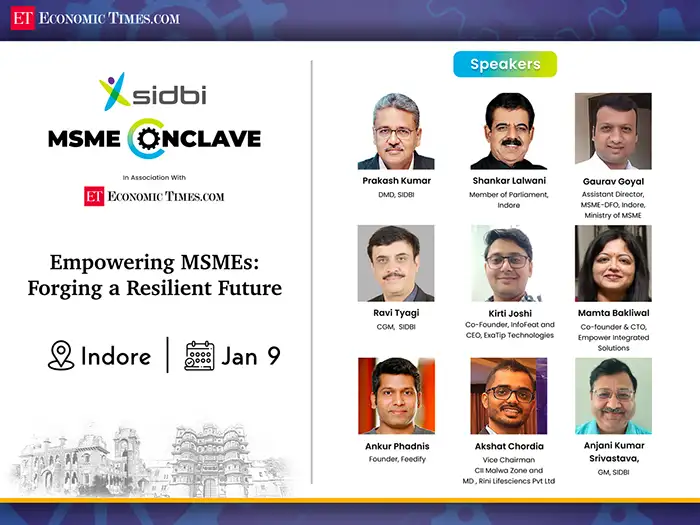 ET ECONOMIC TIMES.COM

sidbi

MSME CONCLAVE

In Association With

ET ECONOMIC TIMES.COM

Empowering MSMEs: Forging a Resilient Future

Indore | Jan 9

Speakers

Prakash Kumar
DMD, SIDBI

Shankar Lalwani
Member of Parliament, Indore

Gaurav Goyal
Assistant Director, MSME-DFO, Indore, Ministry of MSME

Ravi Tyagi
CGM, SIDBI

Kirti Joshi
Co-Founder, InfoFeat and CEO, ExaTip Technologies

Mamta Bakliwal
Co-founder & CTO, Empower Integrated Solutions

Ankur Phadnis
Founder, Feedify

Akshat Chordia
Vice Chairman CII Malwa Zone and MD , Rini Lifesciencs Pvt Ltd

Anjani Kumar Srivastava,
GM, SIDBI